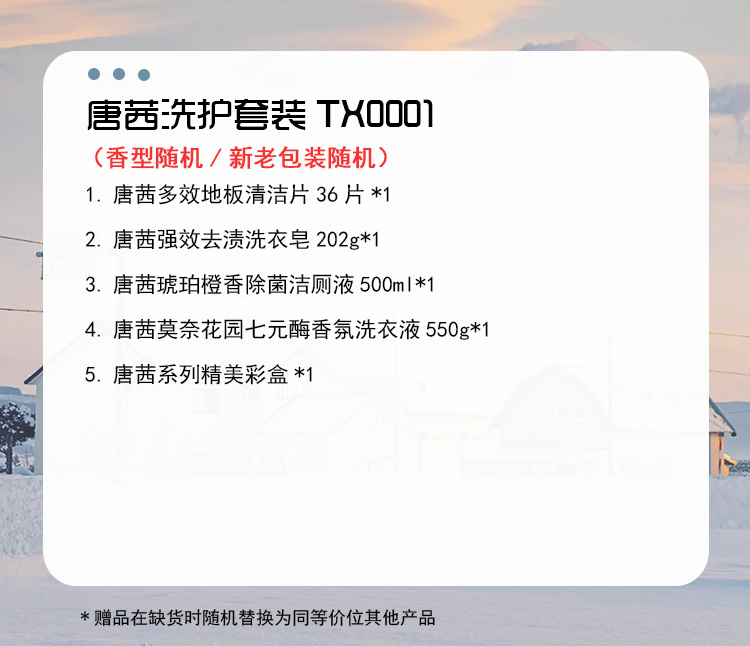 唐茜洗护套装 TX0001

（香型随机 / 新老包装随机）

1. 唐茜多效地板清洁片 36 片 *1

2. 唐茜强效去渍洗衣皂 202g*1

3. 唐茜琥珀橙香除菌洁厕液 500ml*1

4. 唐茜莫奈花园七元酶香氛洗衣液 550g*1

5. 唐茜系列精美彩盒 *1

* 赠品在缺货时随机替换为同等价位其他产品